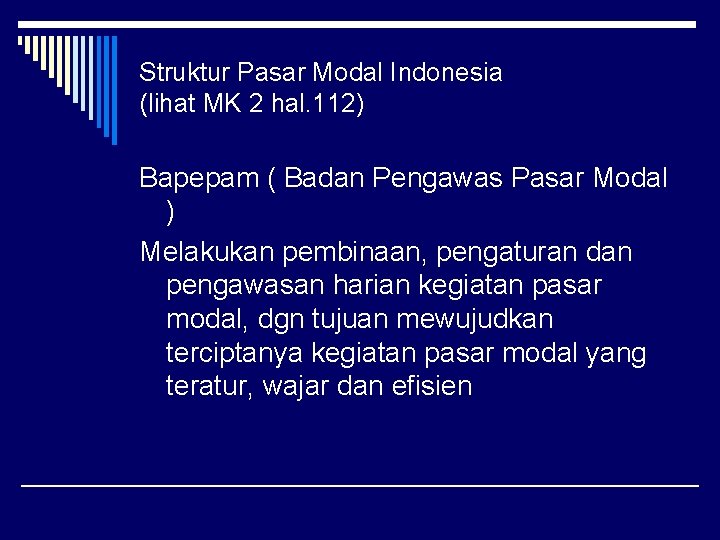 Struktur Pasar Modal Indonesia
(lihat MK 2 hal.112)

Bapepam ( Badan Pengawas Pasar Modal )

Melakukan pembinaan, pengaturan dan pengawasan harian kegiatan pasar modal, dgn tujuan mewujudkan terciptanya kegiatan pasar modal yang teratur, wajar dan efisien